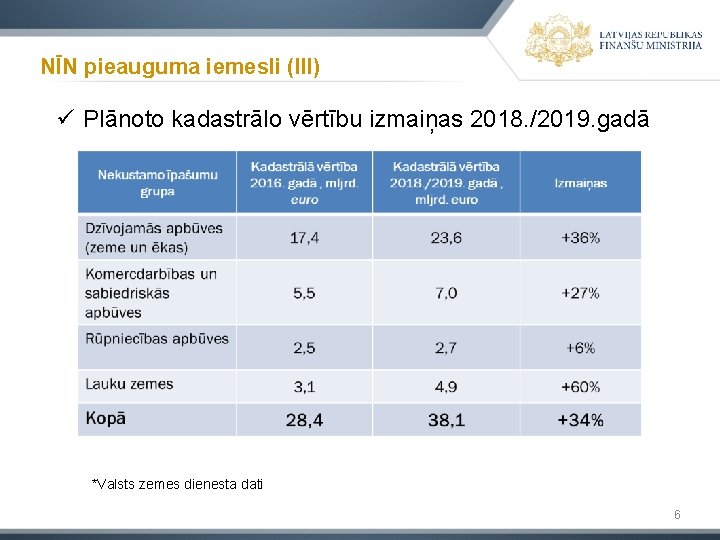 LATVIJAS REPUBLIKAS FINANŠU MINISTRIJA

NĪN pieauguma iemesli (III)

✓ Plānoto kadastrālo vērtību izmaiņas 2018./2019.gadā

| Nekustamo īpašumu grupa | Kadastrālā vērtība 2016. gadā , mljrd. euro | Kadastrālā vērtība 2018./2019. gadā , mljrd. euro | Izmaiņas |
|---|---|---|---|
| Dzīvojamās apbūves (zeme un ēkas) | 17,4 | 23,6 | +36% |
| Komercdarbības un sabiedriskās apbūves | 5,5 | 7,0 | +27% |
| Rūpniecības apbūves | 2,5 | 2,7 | +6% |
| Lauku zemes | 3,1 | 4,9 | +60% |
| Kopā | 28,4 | 38,1 | +34% |

*Valsts zemes dienesta dati

6